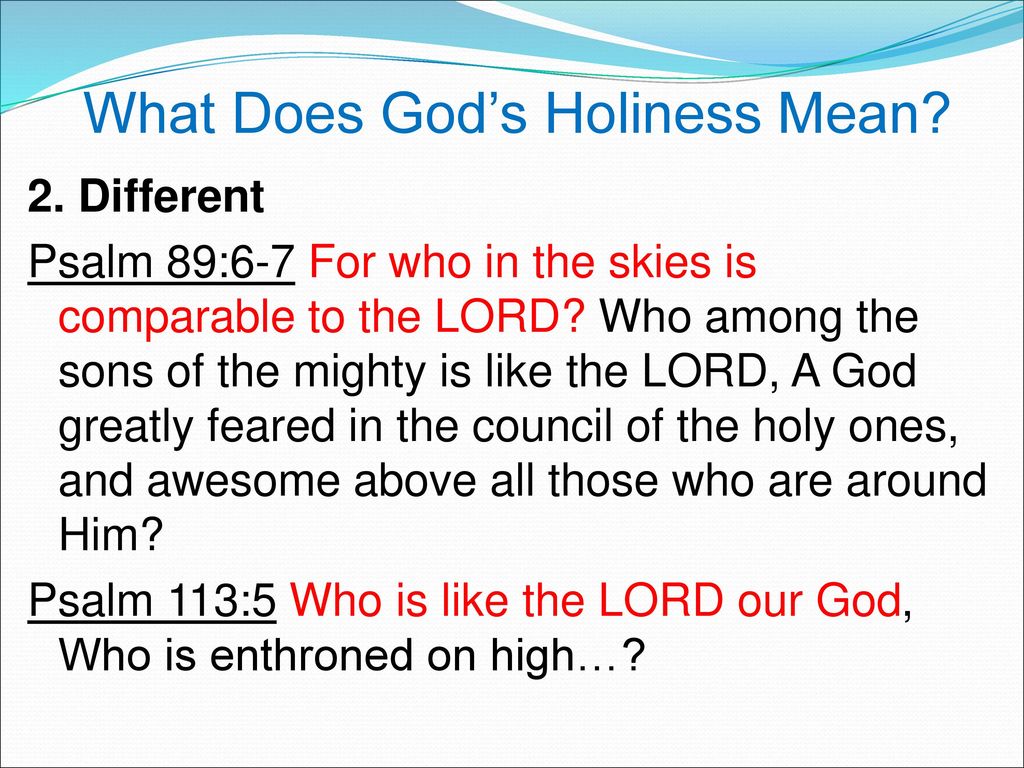 What Does God’s Holiness Mean?

2. Different

Psalm 89:6-7 For who in the skies is comparable to the LORD? Who among the sons of the mighty is like the LORD, A God greatly feared in the council of the holy ones, and awesome above all those who are around Him?

Psalm 113:5 Who is like the LORD our God, Who is enthroned on high…?